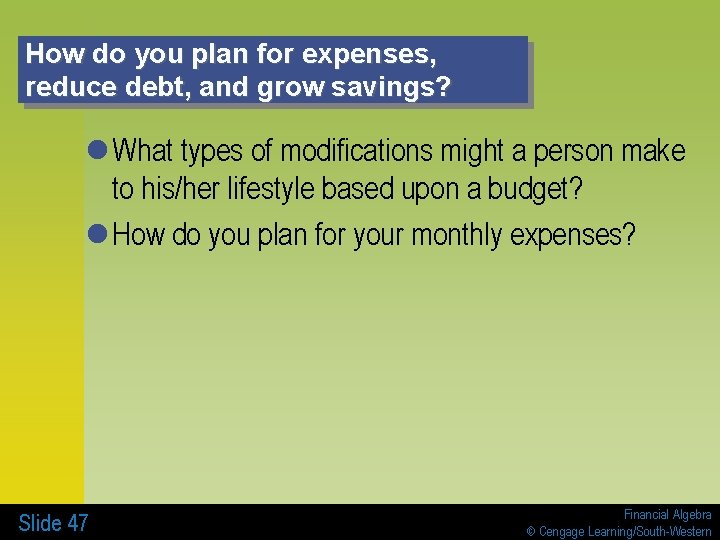 How do you plan for expenses, reduce debt, and grow savings?

What types of modifications might a person make to his/her lifestyle based upon a budget?

How do you plan for your monthly expenses?

Slide 47

Financial Algebra
© Cengage Learning/South-Western